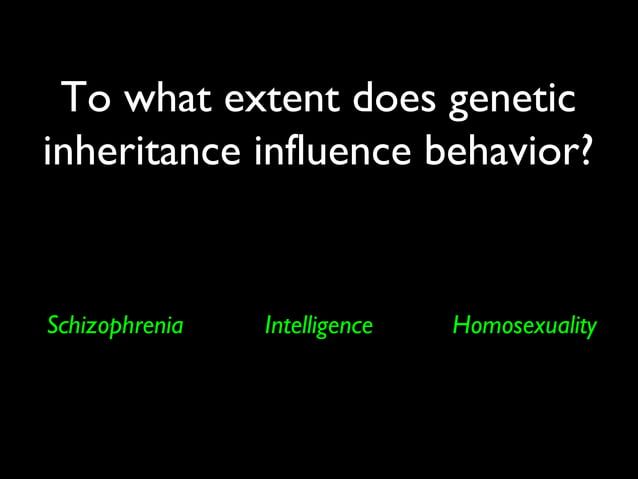 To what extent does genetic inheritance influence behavior?

Schizophrenia Intelligence Homosexuality